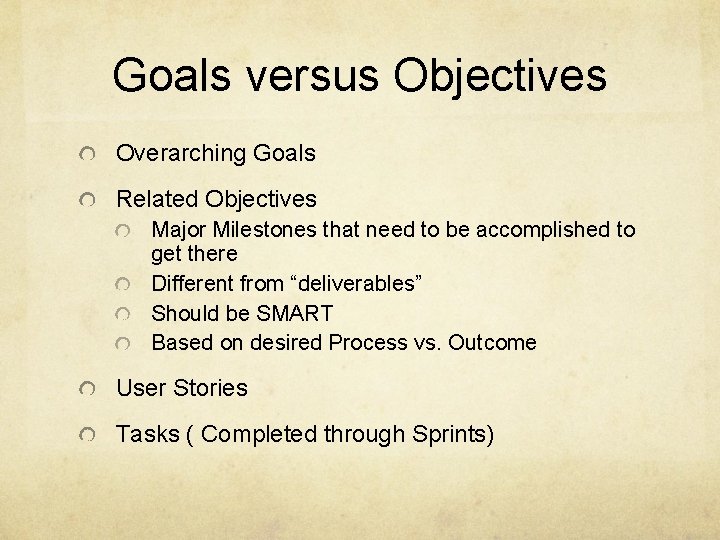 Goals versus Objectives

Overarching Goals

Related Objectives

Major Milestones that need to be accomplished to get there

Different from “deliverables”

Should be SMART

Based on desired Process vs. Outcome

User Stories

Tasks ( Completed through Sprints)